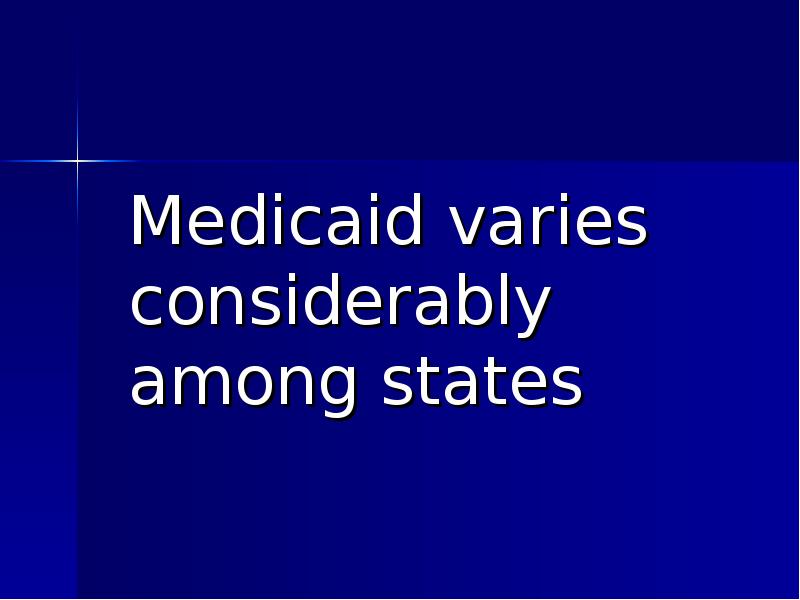 Medicaid varies considerably among states